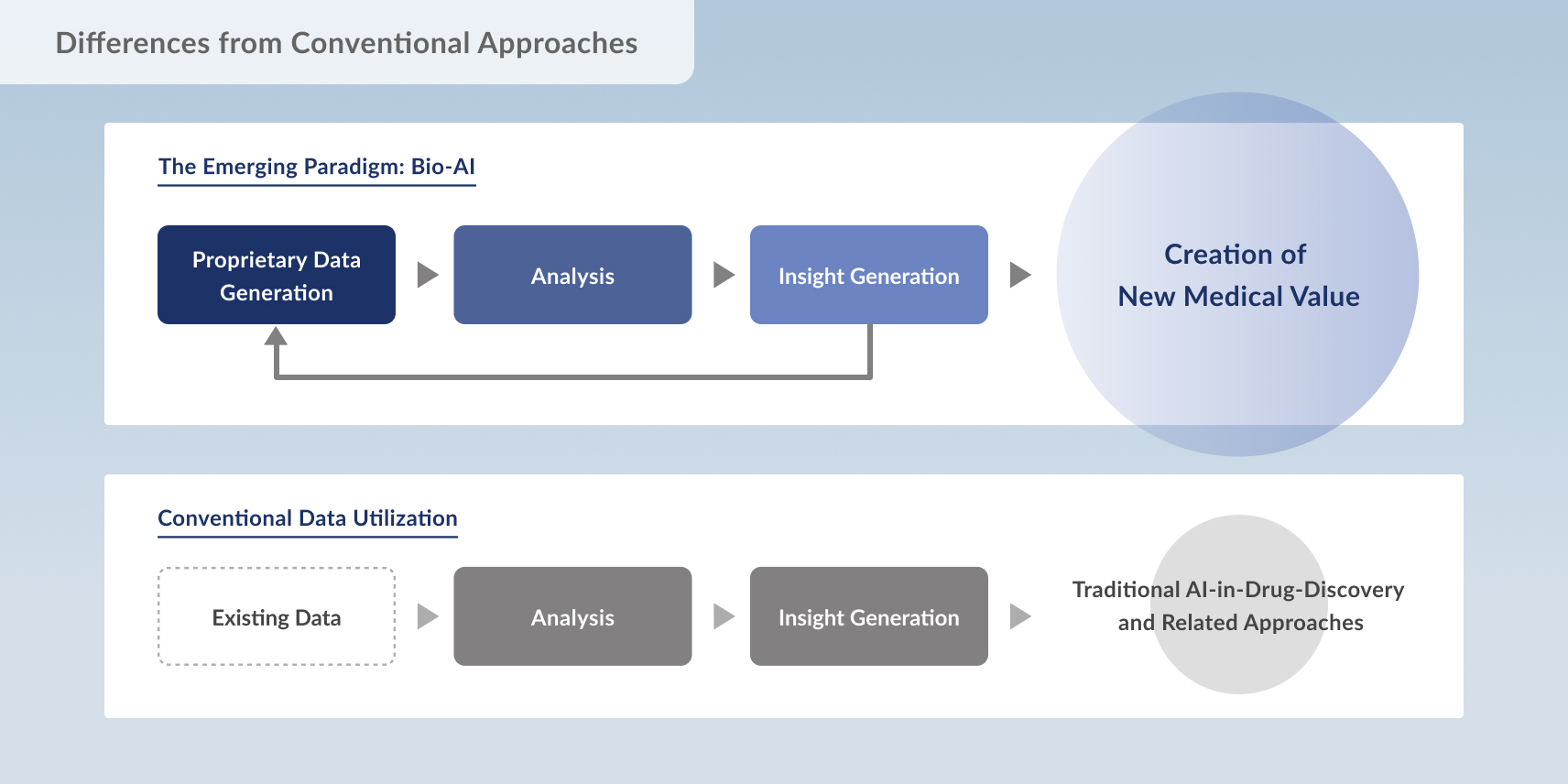 Differences from Conventional Approaches

The Emerging Paradigm: Bio-AI

Proprietary Data Generation

Analysis

Insight Generation

Creation of New Medical Value

Conventional Data Utilization

Existing Data

Analysis

Insight Generation

Traditional AI-in-Drug-Discovery and Related Approaches